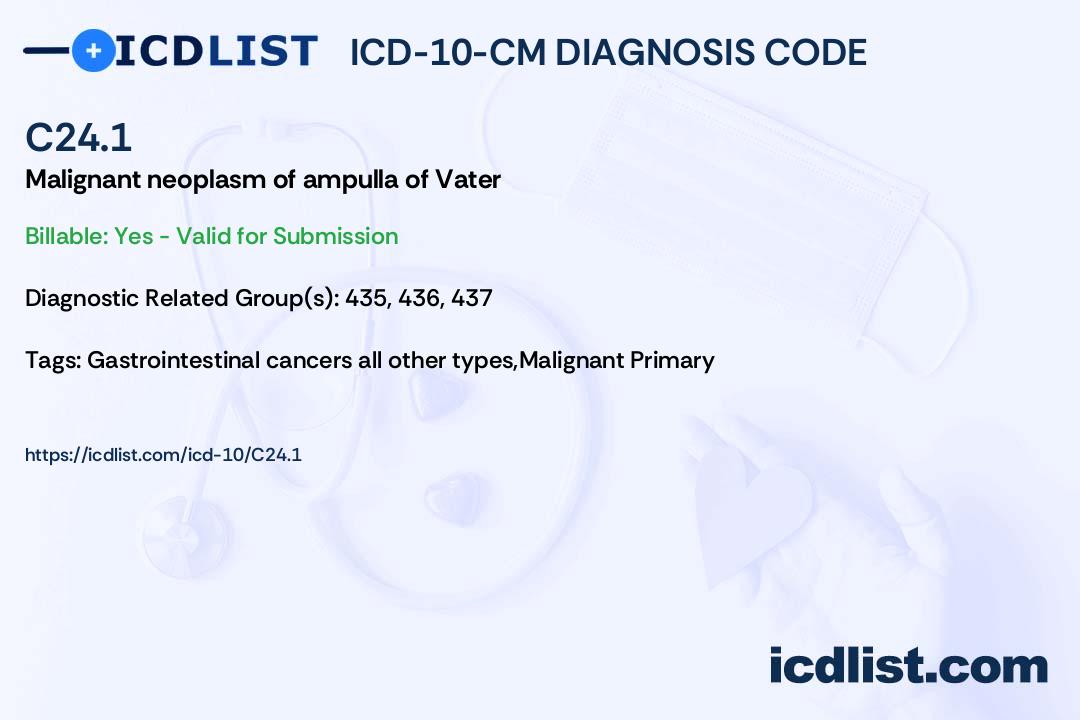 ICDLIST ICD-10-CM DIAGNOSIS CODE

C24.1
Malignant neoplasm of ampulla of Vater

Billable: Yes - Valid for Submission

Diagnostic Related Group(s): 435, 436, 437

Tags: Gastrointestinal cancers all other types,Malignant Primary

https://icdlist.com/icd-10/C24.1

icdlist.com